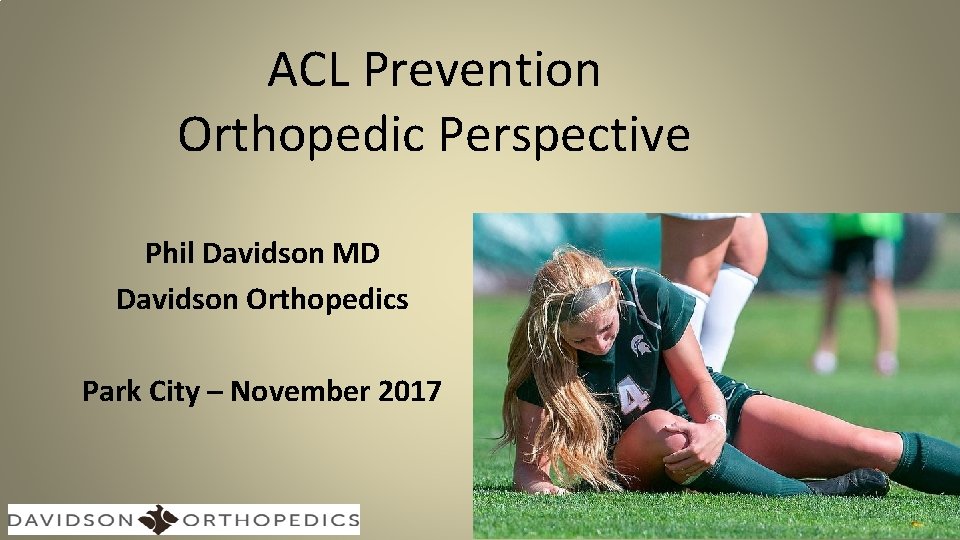 ACL Prevention
Orthopedic Perspective

Phil Davidson MD
Davidson Orthopedics

Park City – November 2017

4

DAVIDSON ORTHOPEDICS